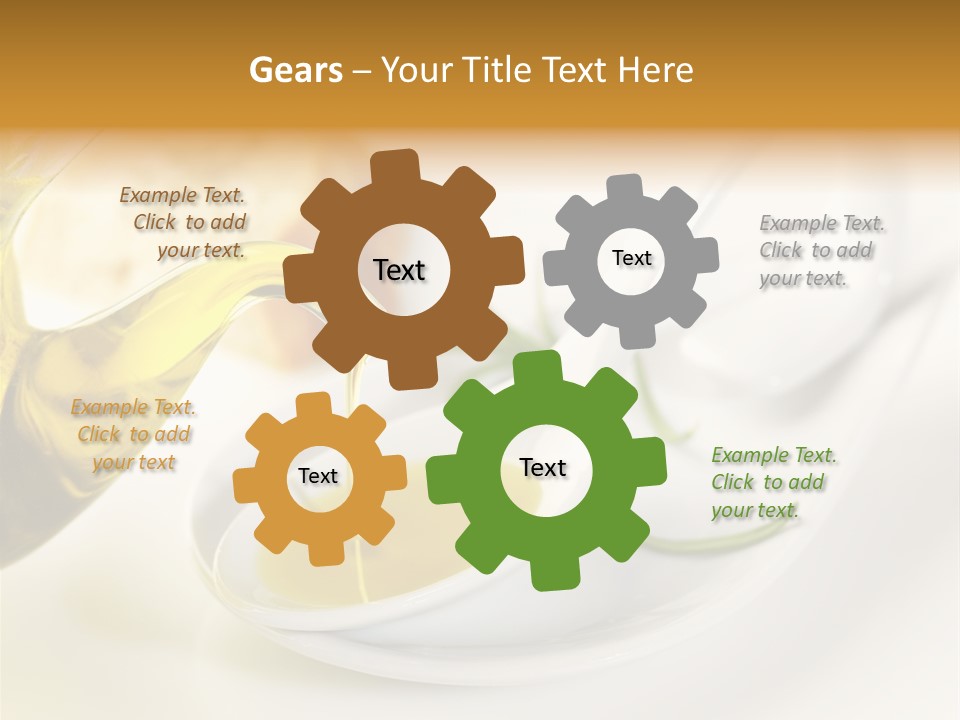 Gears – Your Title Text Here

Example Text. Click to add your text.

Text

Text

Example Text. Click to add your text.

Example Text. Click to add your text

Text

Text

Example Text. Click to add your text.